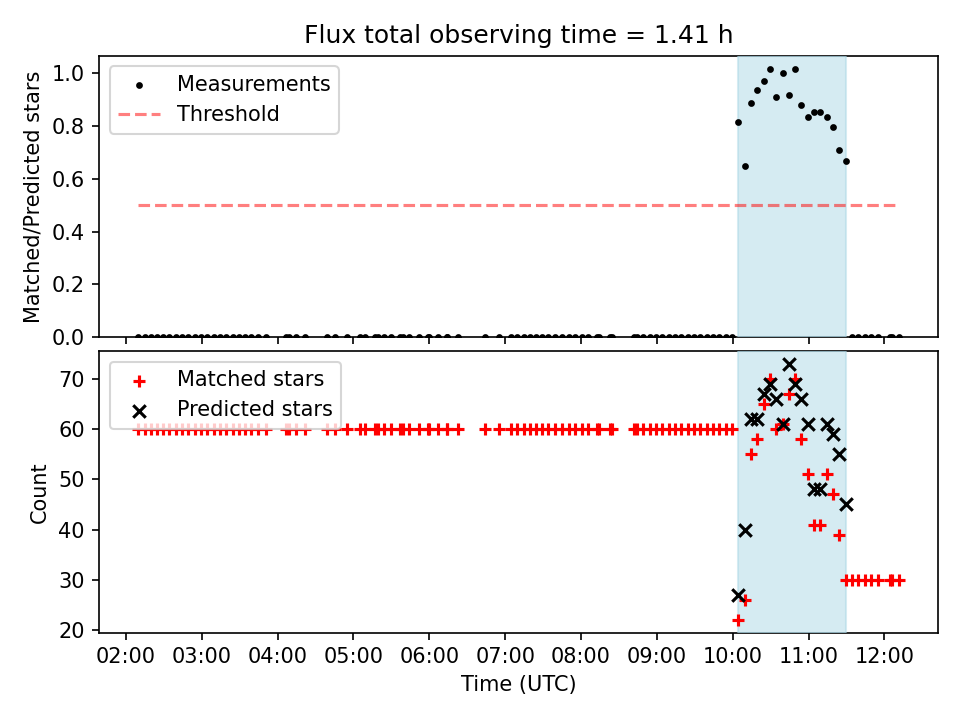 Flux total observing time = 1.41 h

Measurements
Threshold

Matched/Predicted stars

1.0
0.8
0.6
0.4
0.2
0.0

Matched stars
Predicted stars

Count

70
60
50
40
30
20

02:00 03:00 04:00 05:00 06:00 07:00 08:00 09:00 10:00 11:00 12:00

Time (UTC)